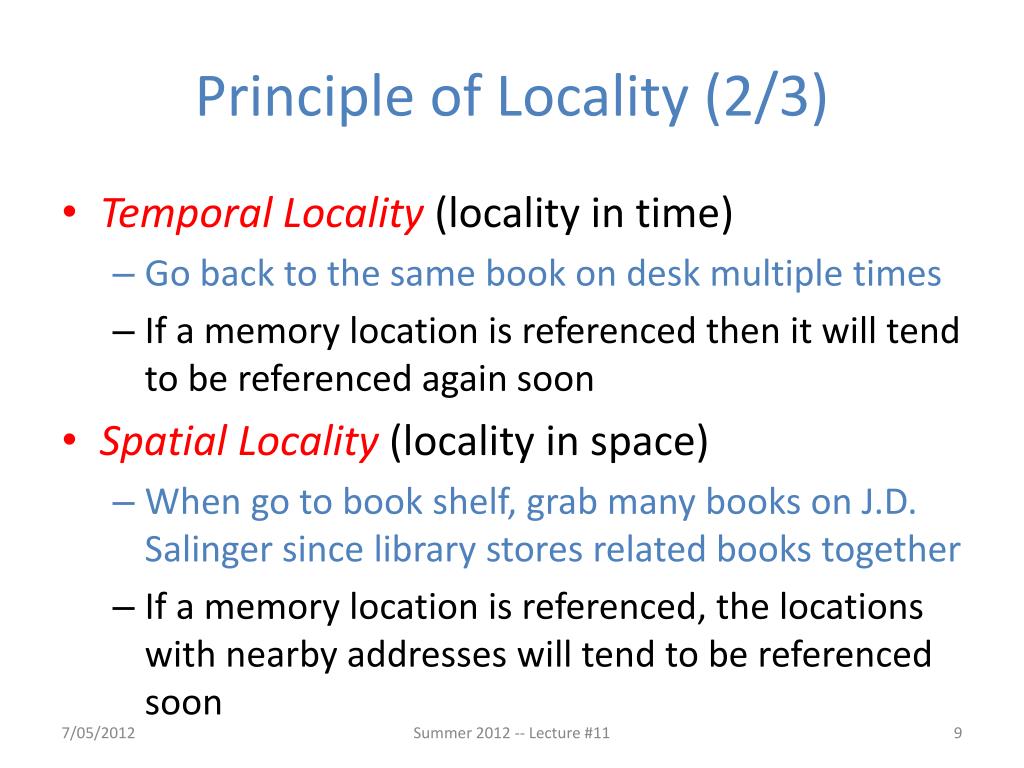 Principle of Locality (2/3)

• Temporal Locality (locality in time)
– Go back to the same book on desk multiple times
– If a memory location is referenced then it will tend to be referenced again soon

• Spatial Locality (locality in space)
– When go to book shelf, grab many books on J.D. Salinger since library stores related books together
– If a memory location is referenced, the locations with nearby addresses will tend to be referenced soon

7/05/2012
Summer 2012 -- Lecture #11
9